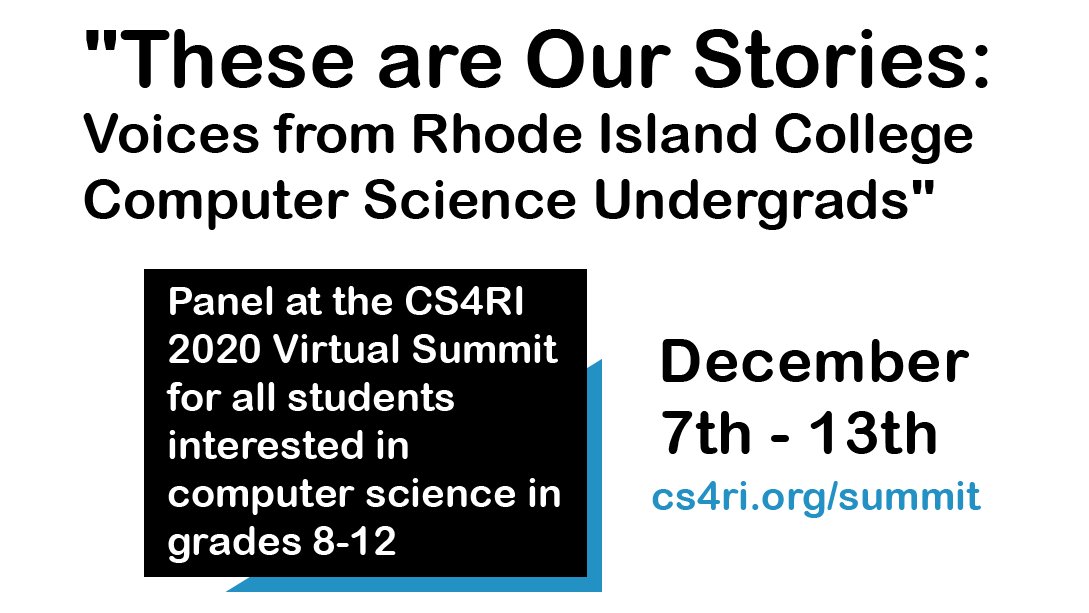 "These are Our Stories: Voices from Rhode Island College Computer Science Undergrads"

Panel at the CS4RI 2020 Virtual Summit for all students interested in computer science in grades 8-12

December 7th - 13th

cs4ri.org/summit